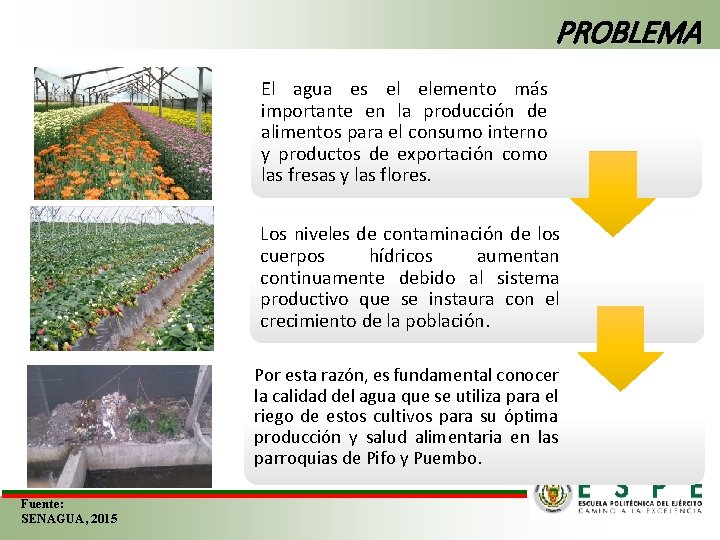 PROBLEMA

El agua es el elemento más importante en la producción de alimentos para el consumo interno y productos de exportación como las fresas y las flores.

Los niveles de contaminación de los cuerpos hídricos aumentan continuamente debido al sistema productivo que se instaura con el crecimiento de la población.

Por esta razón, es fundamental conocer la calidad del agua que se utiliza para el riego de estos cultivos para su óptima producción y salud alimentaria en las parroquias de Pifo y Puembo.

Fuente:
SENAGUA, 2015

ESPE
ESCUELA POLITÉCNICA DEL EJÉRCITO
CAMINO A LA EXCELENCIA